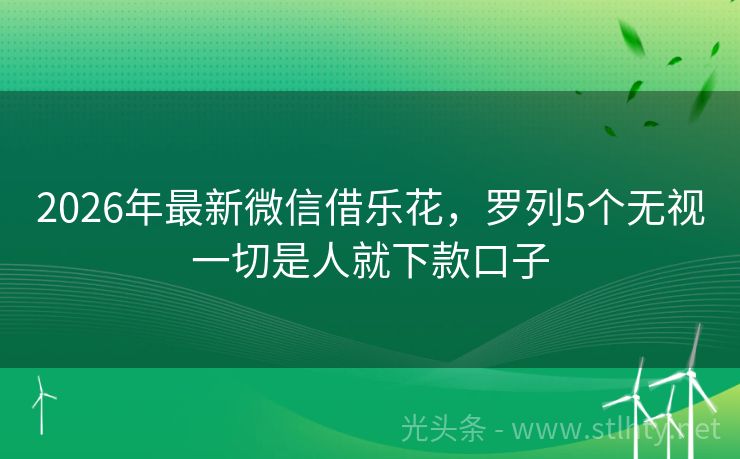 2026年最新微信借乐花，罗列5个无视一切是人就下款口子

光头条 - www.stlhty.net